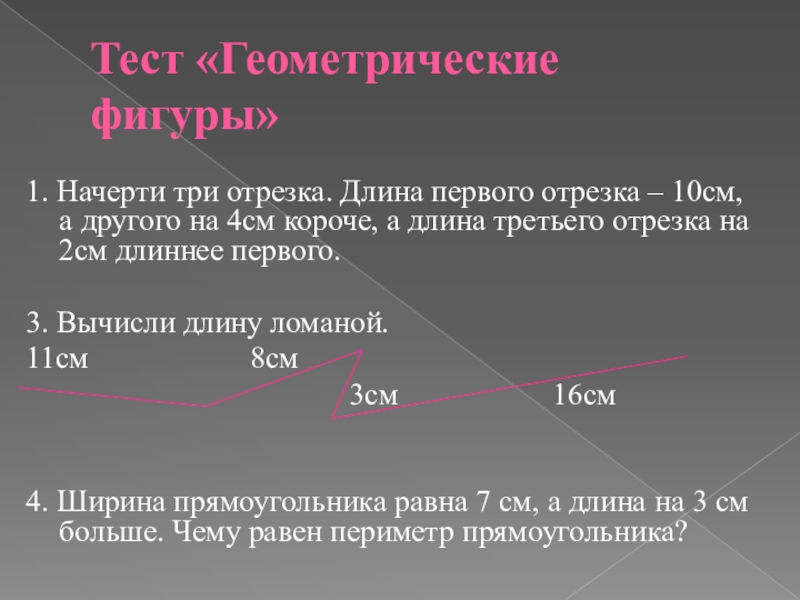 Тест «Геометрические фигуры»

1. Начерти три отрезка. Длина первого отрезка – 10см, а другого на 4см короче, а длина третьего отрезка на 2см длиннее первого.

3. Вычисли длину ломаной.
11см 8см
3см 16см

4. Ширина прямоугольника равна 7 см, а длина на 3 см больше. Чему равен периметр прямоугольника?